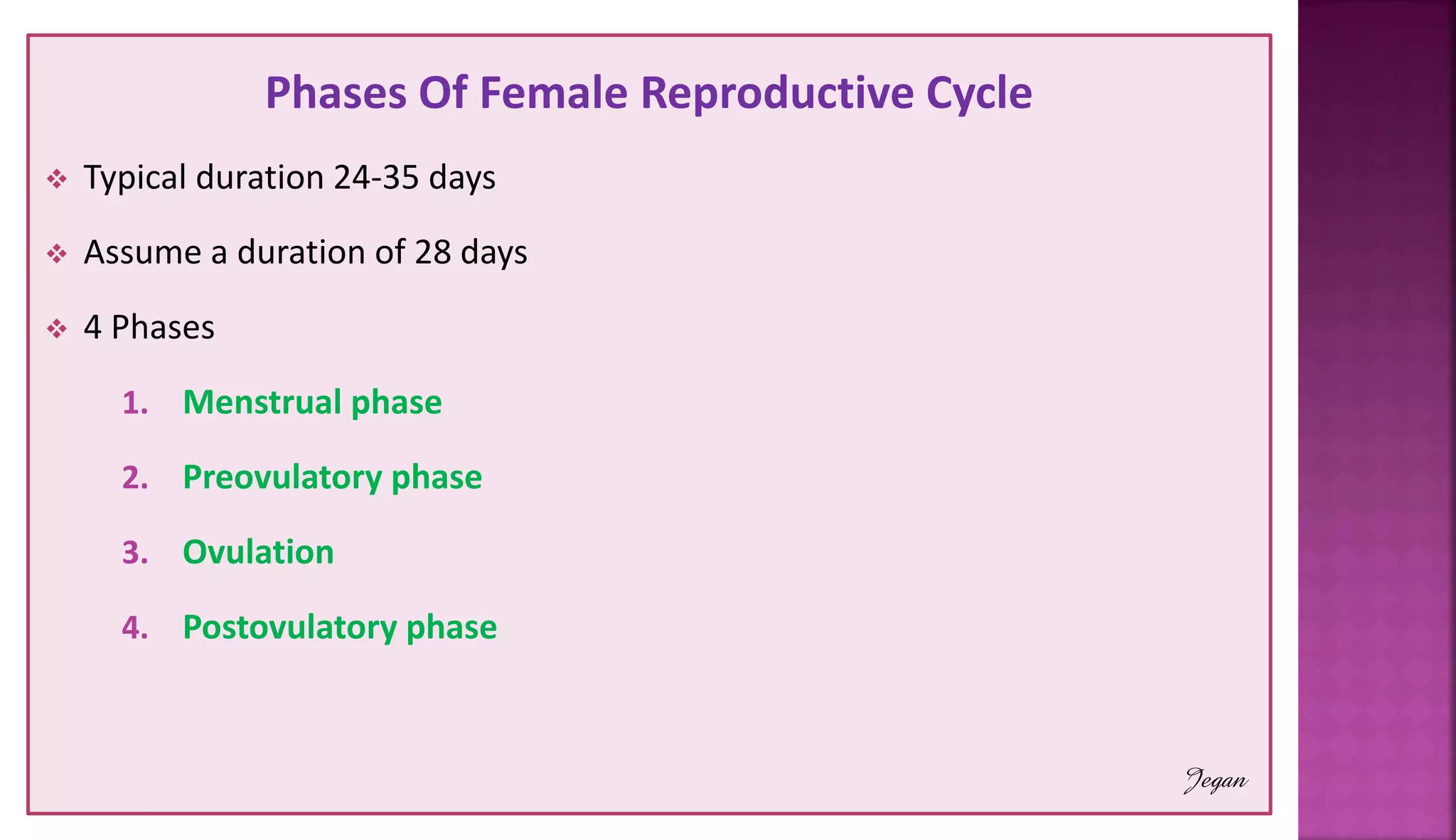 Phases Of Female Reproductive Cycle

❖ Typical duration 24-35 days

❖ Assume a duration of 28 days

❖ 4 Phases

1. Menstrual phase

2. Preovulatory phase

3. Ovulation

4. Postovulatory phase

Jegan